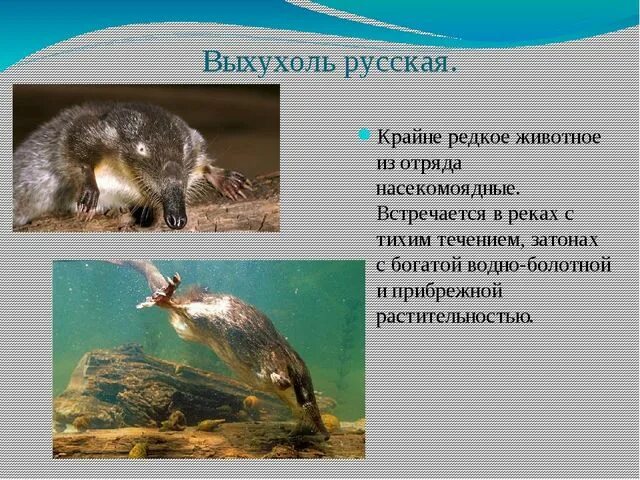 Выхухоль русская.

Крайне редкое животное из отряда насекомоядные. Встречается в реках с тихим течением, затонах с богатой водно-болотной и прибрежной растительностью.